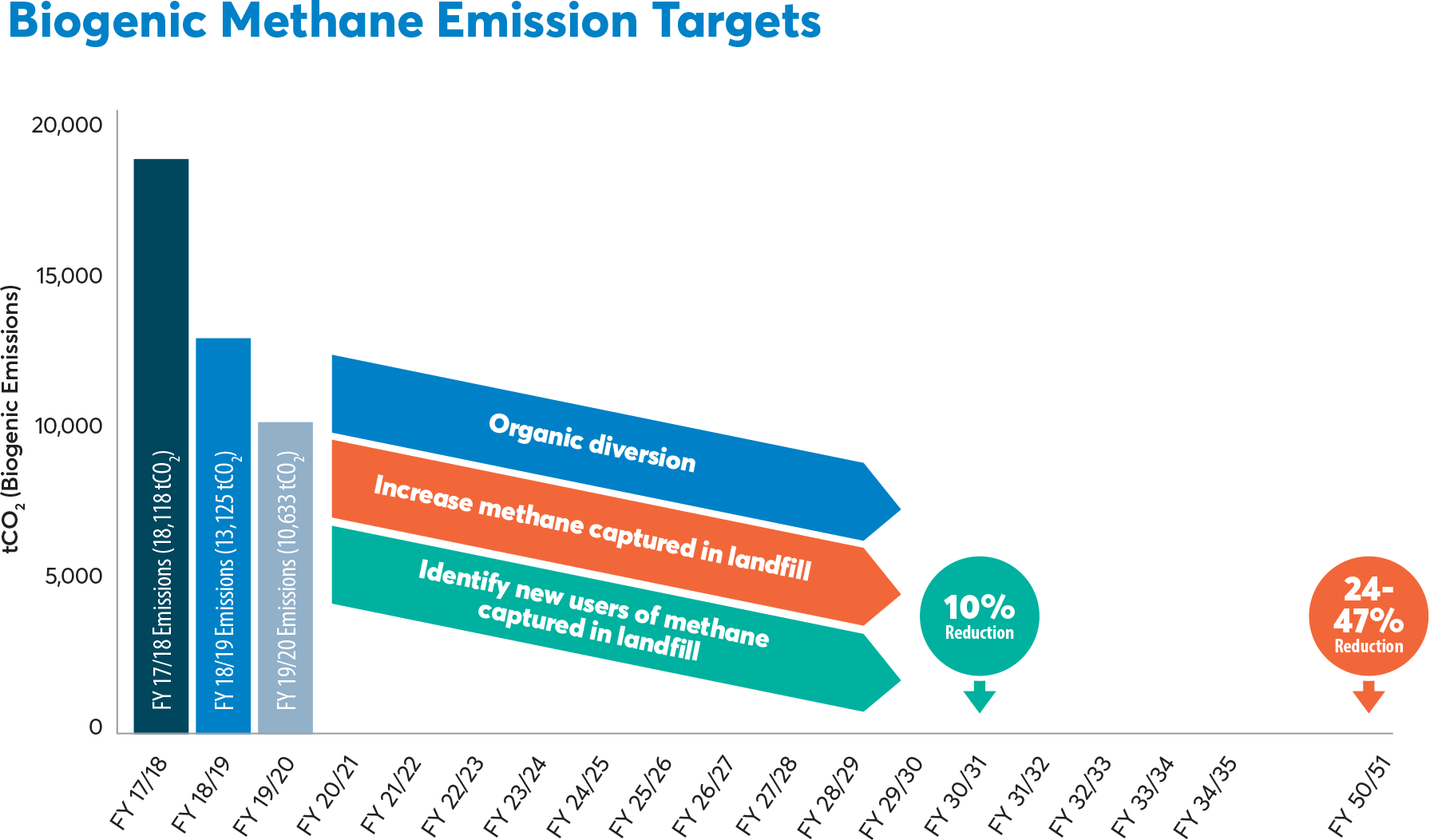 Biogenic Methane Emission Targets

$tCO_2$ (Biogenic Emissions)

20,000
15,000
10,000
5,000
0

FY 17/18 Emissions (18,118 $tCO_2$)
FY 18/19 Emissions (13,125 $tCO_2$)
FY 19/20 Emissions (10,633 $tCO_2$)

Organic diversion
Increase methane captured in landfill
Identify new users of methane captured in landfill

10% Reduction
24-47% Reduction

FY 17/18
FY 18/19
FY 19/20
FY 20/21
FY 21/22
FY 22/23
FY 23/24
FY 24/25
FY 25/26
FY 26/27
FY 27/28
FY 28/29
FY 29/30
FY 30/31
FY 31/32
FY 32/33
FY 33/34
FY 34/35
FY 50/51